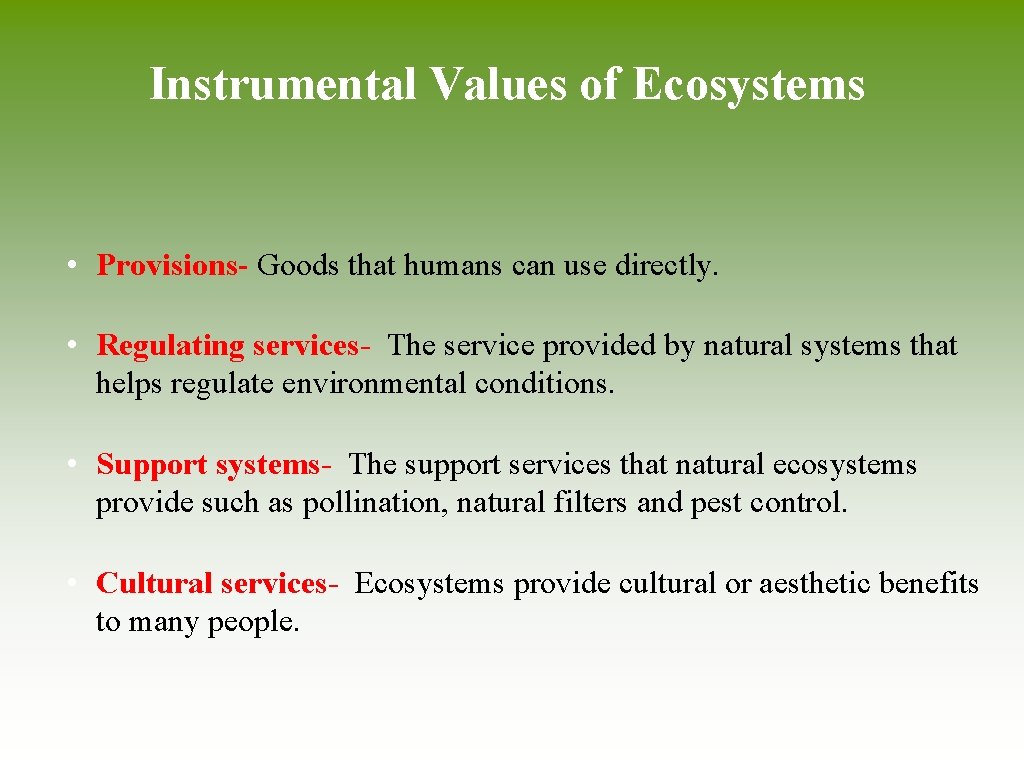 Instrumental Values of Ecosystems

• Provisions- Goods that humans can use directly.

• Regulating services- The service provided by natural systems that helps regulate environmental conditions.

• Support systems- The support services that natural ecosystems provide such as pollination, natural filters and pest control.

• Cultural services- Ecosystems provide cultural or aesthetic benefits to many people.